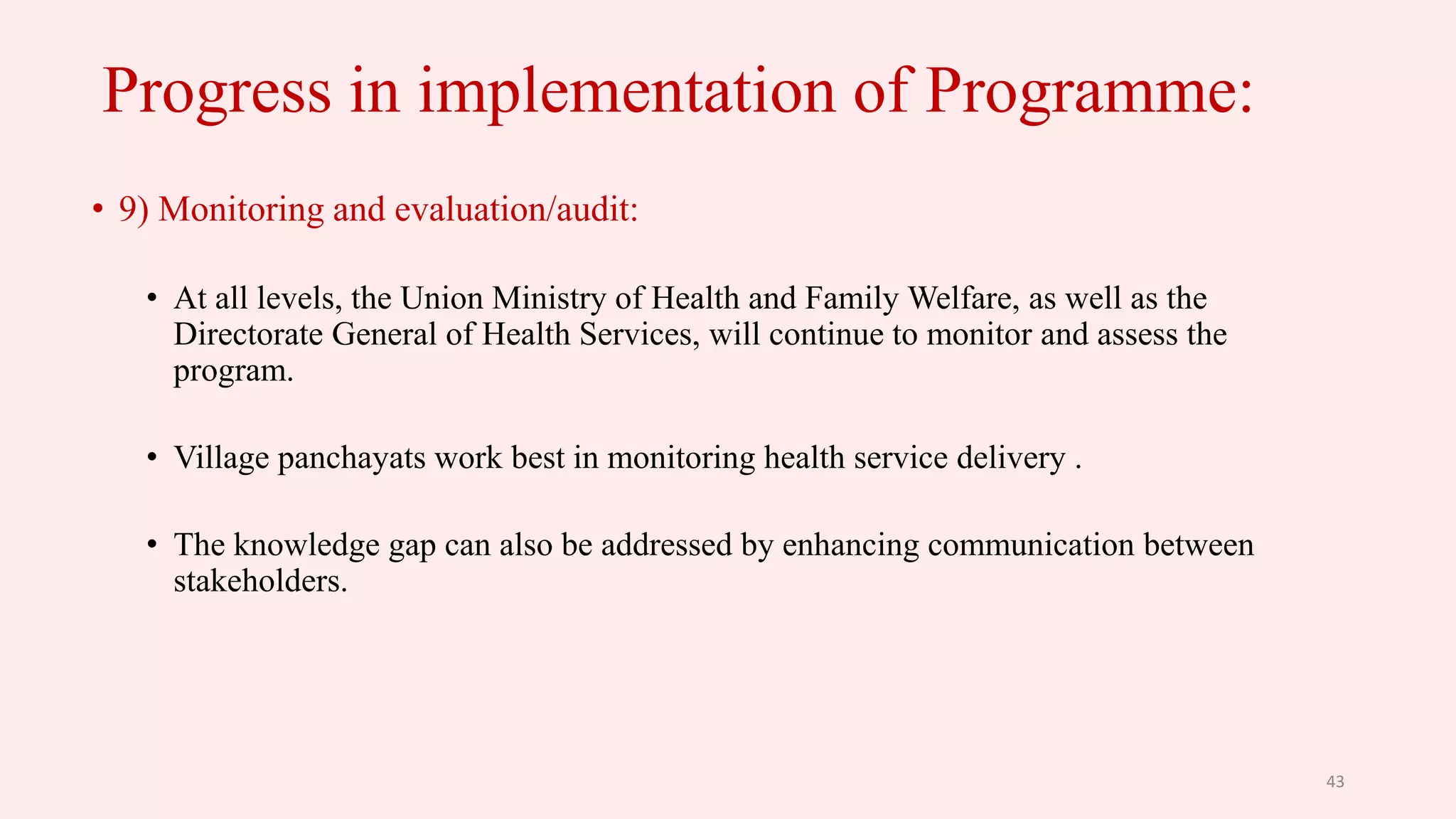 Progress in implementation of Programme:

• 9) Monitoring and evaluation/audit:

• At all levels, the Union Ministry of Health and Family Welfare, as well as the Directorate General of Health Services, will continue to monitor and assess the program.

• Village panchayats work best in monitoring health service delivery .

• The knowledge gap can also be addressed by enhancing communication between stakeholders.

43